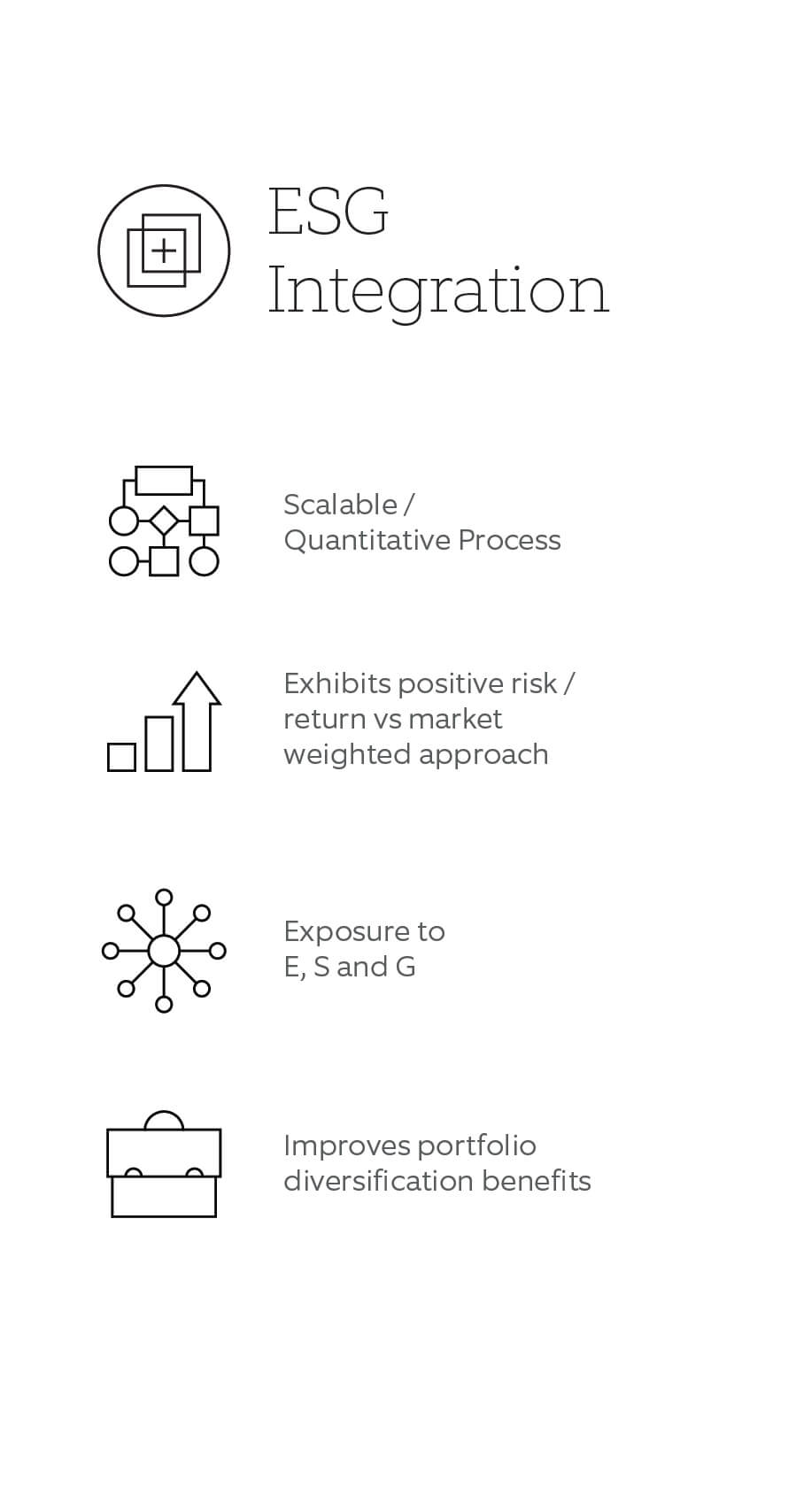 ESG Integration

Scalable / Quantitative Process

Exhibits positive risk / return vs market weighted approach

Exposure to E, S and G

Improves portfolio diversification benefits